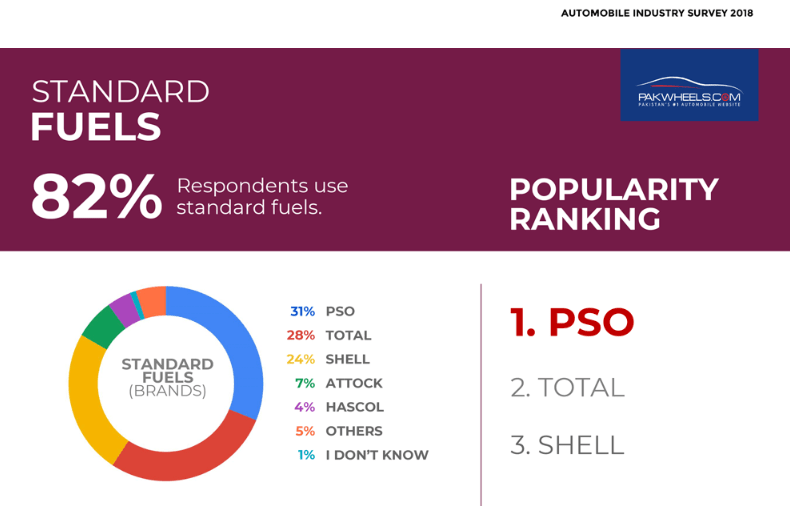 AUTOMOBILE INDUSTRY SURVEY 2018

STANDARD
FUELS

PAKWHEELS.COM
PAKISTAN'S #1 AUTOMOBILE WEBSITE

82% Respondents use standard fuels.

POPULARITY RANKING

STANDARD FUELS (BRANDS)

31% PSO
28% TOTAL
24% SHELL
7% ATTOCK
4% HASCOL
5% OTHERS
1% I DON'T KNOW

1. PSO
2. TOTAL
3. SHELL